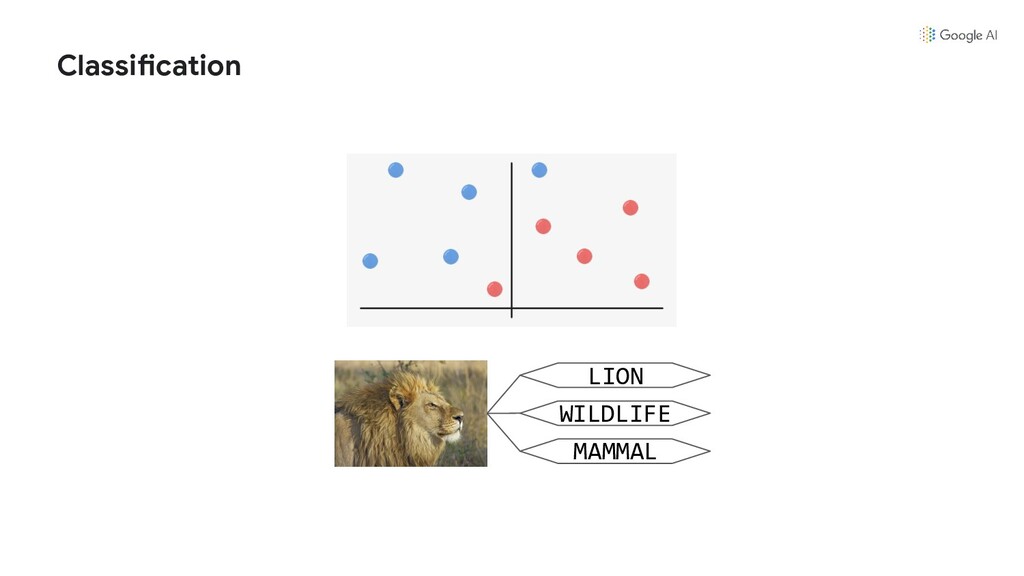 Classification

Google AI

LION
WILDLIFE
MAMMAL